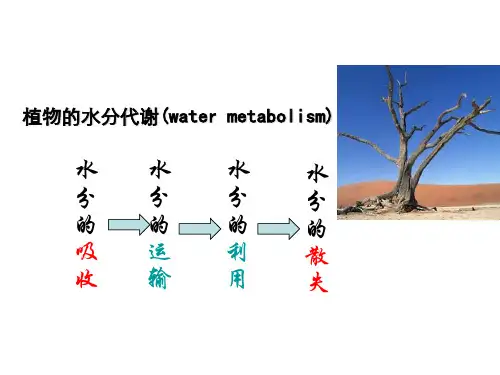 植物的水分代谢(water metabolism)

水分的吸收

水分的运输

水分的利用

水分的散失